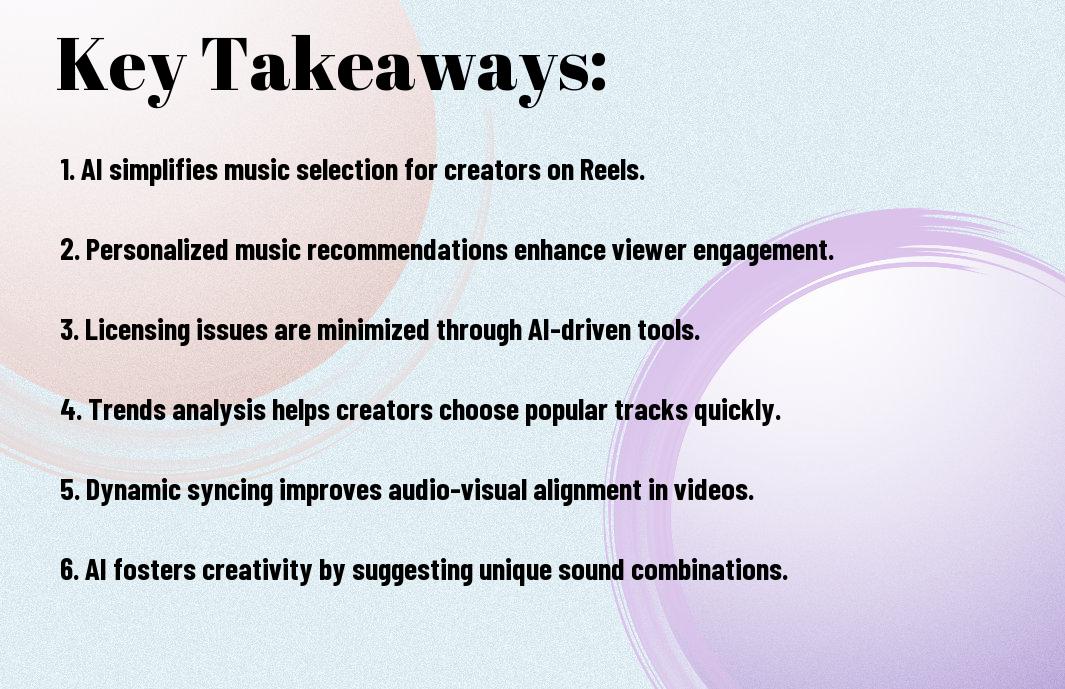 Key Takeaways:

1. AI simplifies music selection for creators on Reels.

2. Personalized music recommendations enhance viewer engagement.

3. Licensing issues are minimized through AI-driven tools.

4. Trends analysis helps creators choose popular tracks quickly.

5. Dynamic syncing improves audio-visual alignment in videos.

6. AI fosters creativity by suggesting unique sound combinations.